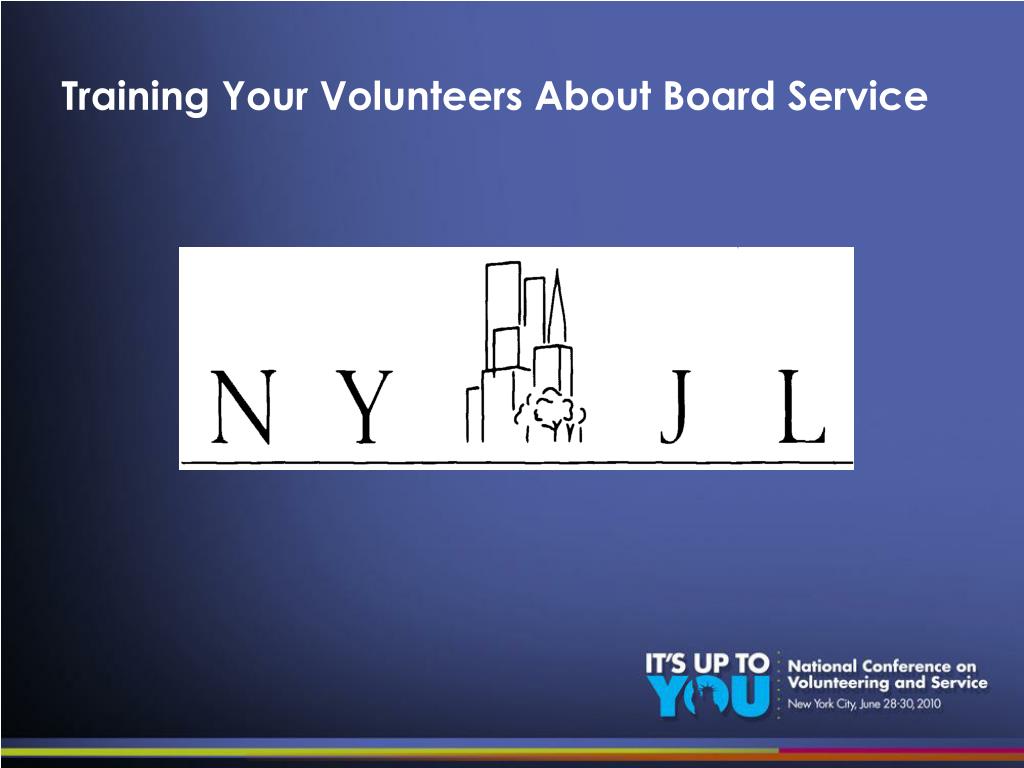 Training Your Volunteers About Board Service

N Y J L

IT'S UP TO YOU

National Conference on Volunteering and Service
New York City, June 28-30, 2010